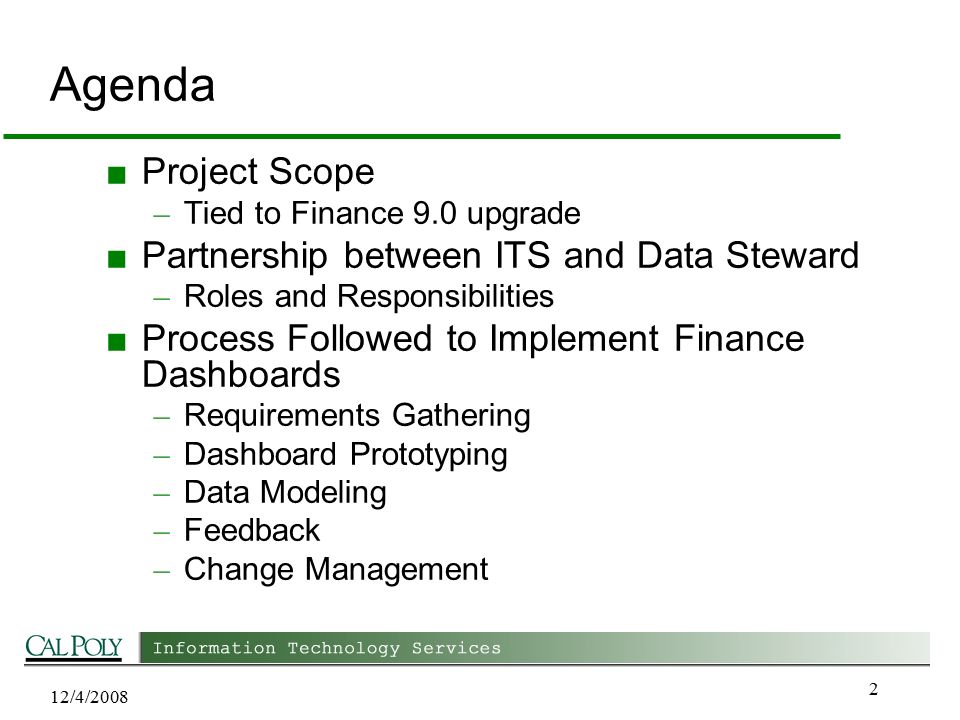 Agenda

■ Project Scope
– Tied to Finance 9.0 upgrade
■ Partnership between ITS and Data Steward
– Roles and Responsibilities
■ Process Followed to Implement Finance Dashboards
– Requirements Gathering
– Dashboard Prototyping
– Data Modeling
– Feedback
– Change Management

CAL POLY Information Technology Services

12/4/2008

2